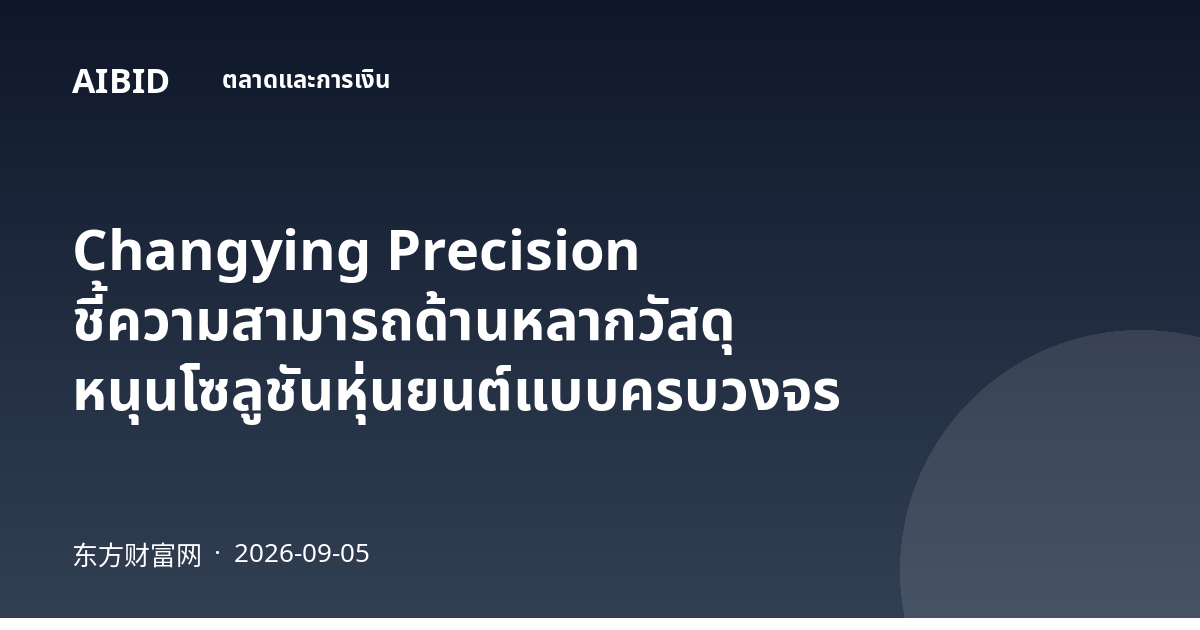 AIBID ตลาดและการเงิน

Changying Precision ชี้ความสามารถด้านหลากวัสดุ หนุนโซลูชันหุ่นยนต์แบบครบวงจร

东方财富网 · 2026-09-05